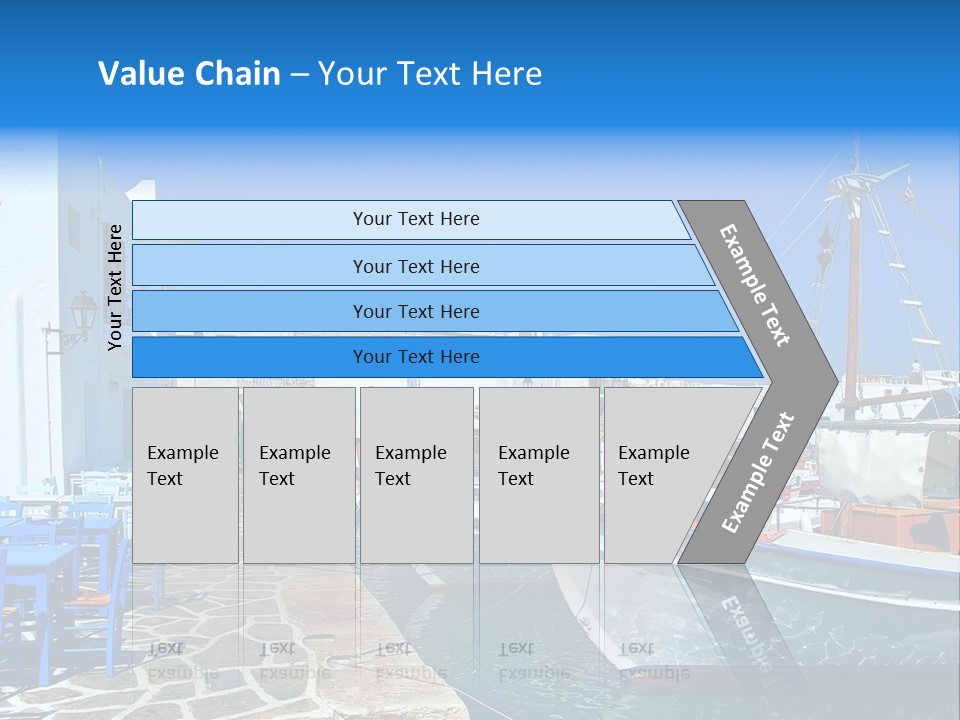 Value Chain – Your Text Here

Your Text Here

Your Text Here

Your Text Here

Your Text Here

Your Text Here

Example Text

Example Text

Example Text

Example Text

Example Text

Example Text

Example Text